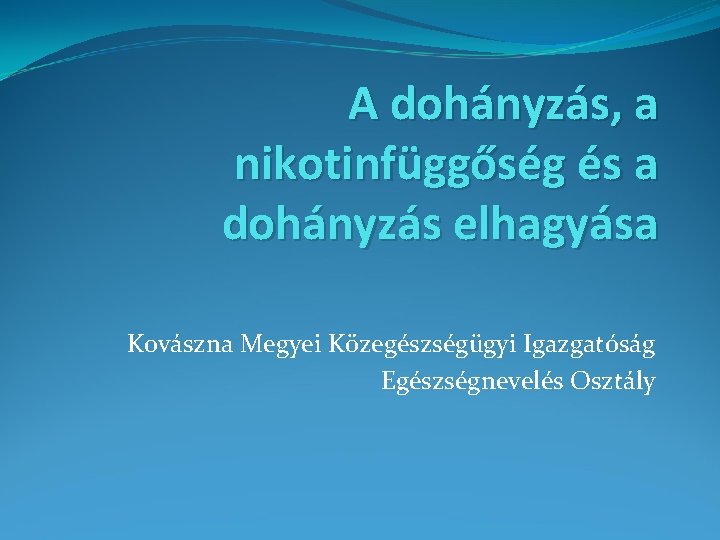 A dohányzás, a nikotinfüggőség és a dohányzás elhagyása

Kovászna Megyei Közegészségügyi Igazgatóság
Egészségnevelés Osztály